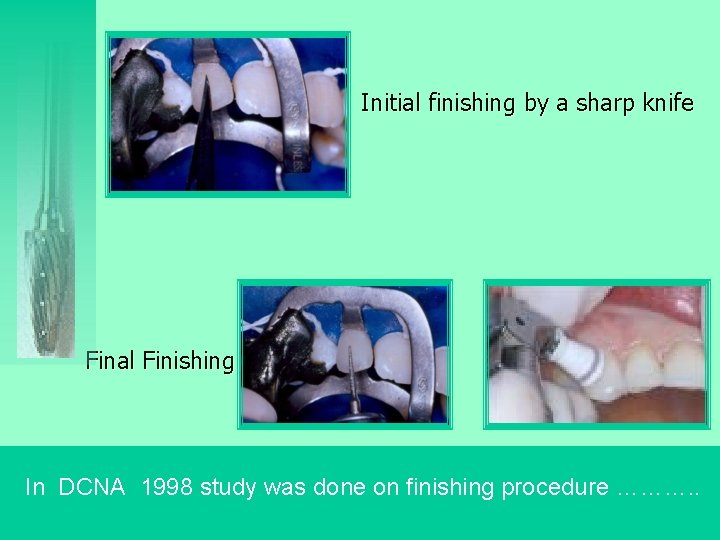 Initial finishing by a sharp knife

Final Finishing

In DCNA 1998 study was done on finishing procedure ………..